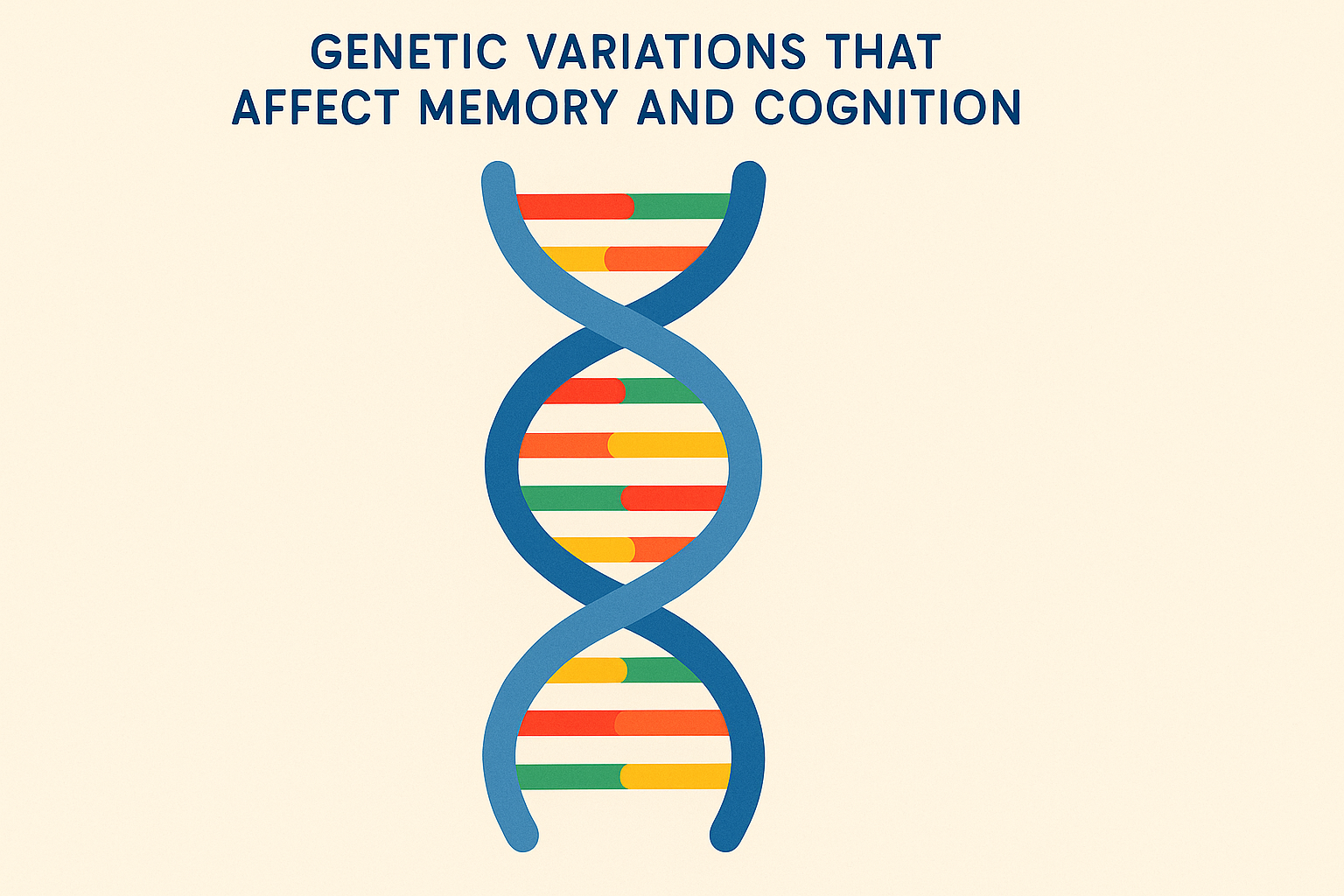 GENETIC VARIATIONS THAT AFFECT MEMORY AND COGNITION